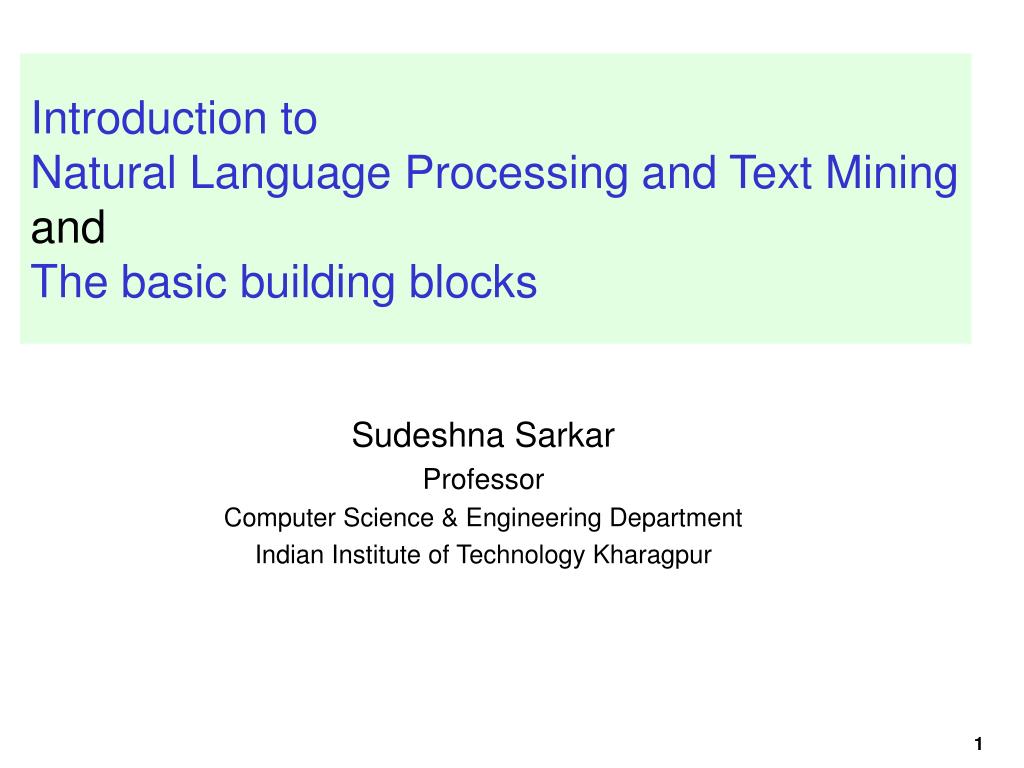 Introduction to
Natural Language Processing and Text Mining
and
The basic building blocks

Sudeshna Sarkar
Professor
Computer Science & Engineering Department
Indian Institute of Technology Kharagpur

1